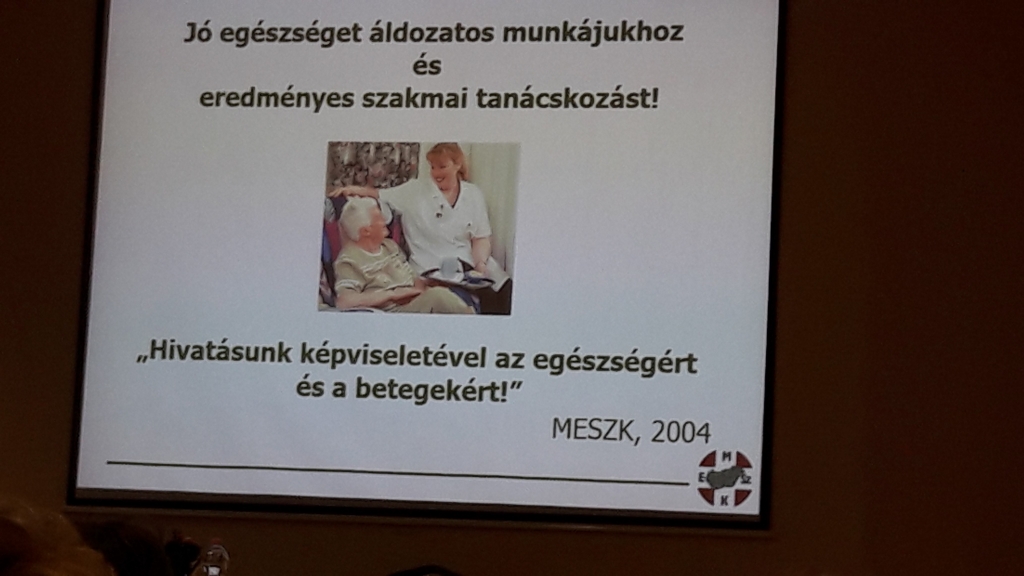 Jó egészséget áldozatos munkájukhoz
és
eredményes szakmai tanácskozást!

„Hivatásunk képviseletével az egészségért és a betegekért!”

MESZK, 2004

M
E
SZ
K